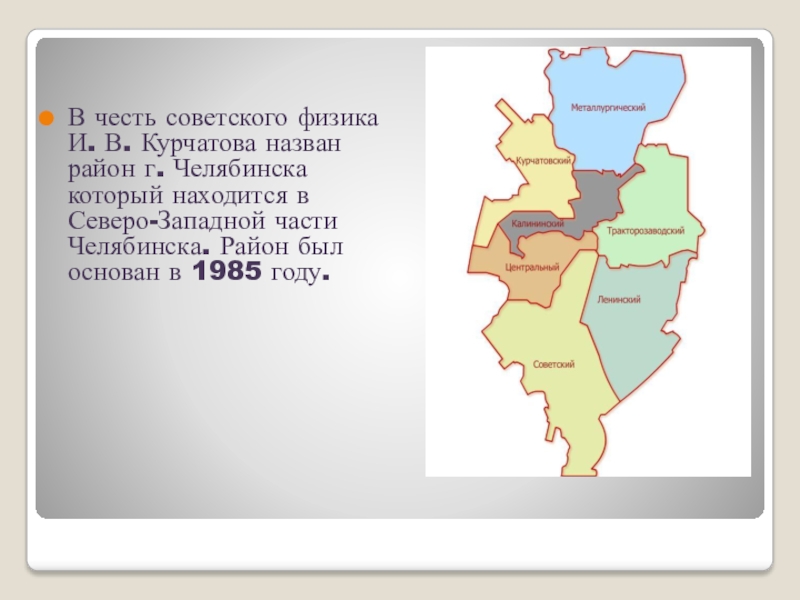 В честь советского физика И. В. Курчатова назван район г. Челябинска который находится в Северо-Западной части Челябинска. Район был основан в 1985 году.

Металлургический
Курчатовский
Калининский
Тракторозаводский
Центральный
Ленинский
Советский